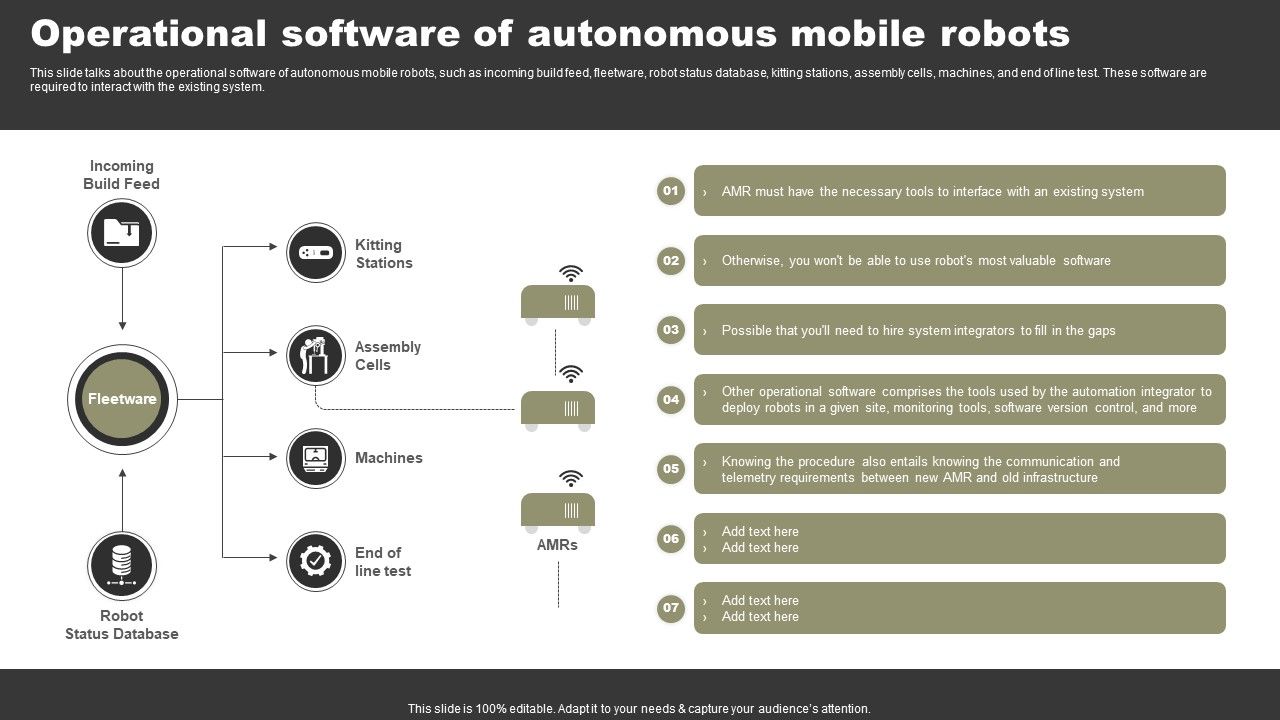 Operational software of autonomous mobile robots

This slide talks about the operational software of autonomous mobile robots, such as incoming build feed, fleetware, robot status database, kitting stations, assembly cells, machines, and end of line test. These software are required to interact with the existing system.

Incoming Build Feed

Fleetware

Robot Status Database

Kitting Stations

Assembly Cells

Machines

End of line test

AMRs

01 › AMR must have the necessary tools to interface with an existing system

02 › Otherwise, you won't be able to use robot's most valuable software

03 › Possible that you'll need to hire system integrators to fill in the gaps

04 › Other operational software comprises the tools used by the automation integrator to deploy robots in a given site, monitoring tools, software version control, and more

05 › Knowing the procedure also entails knowing the communication and telemetry requirements between new AMR and old infrastructure

06 › Add text here
› Add text here

07 › Add text here
› Add text here

This slide is 100% editable. Adapt it to your needs & capture your audience's attention.